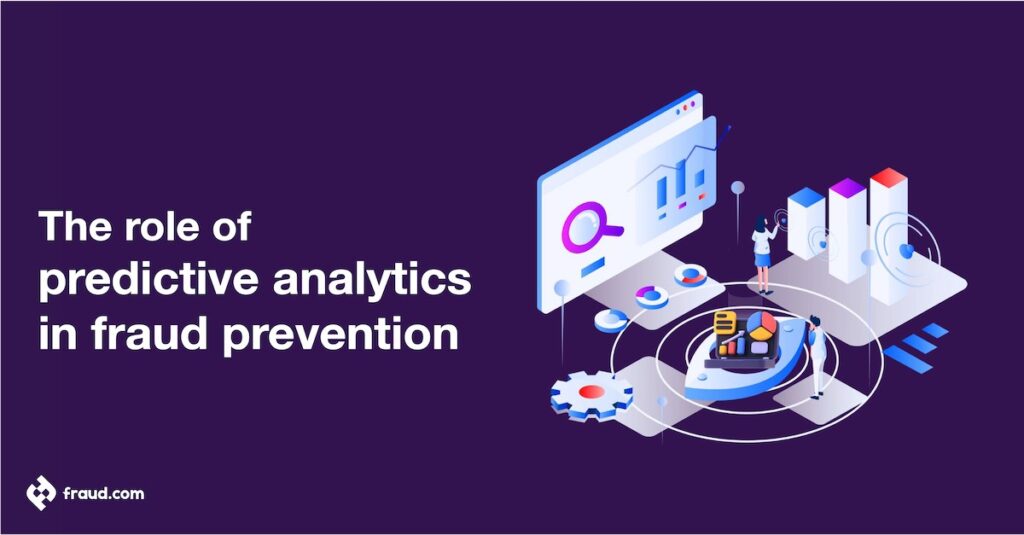 The role of predictive analytics in fraud prevention

fraud.com